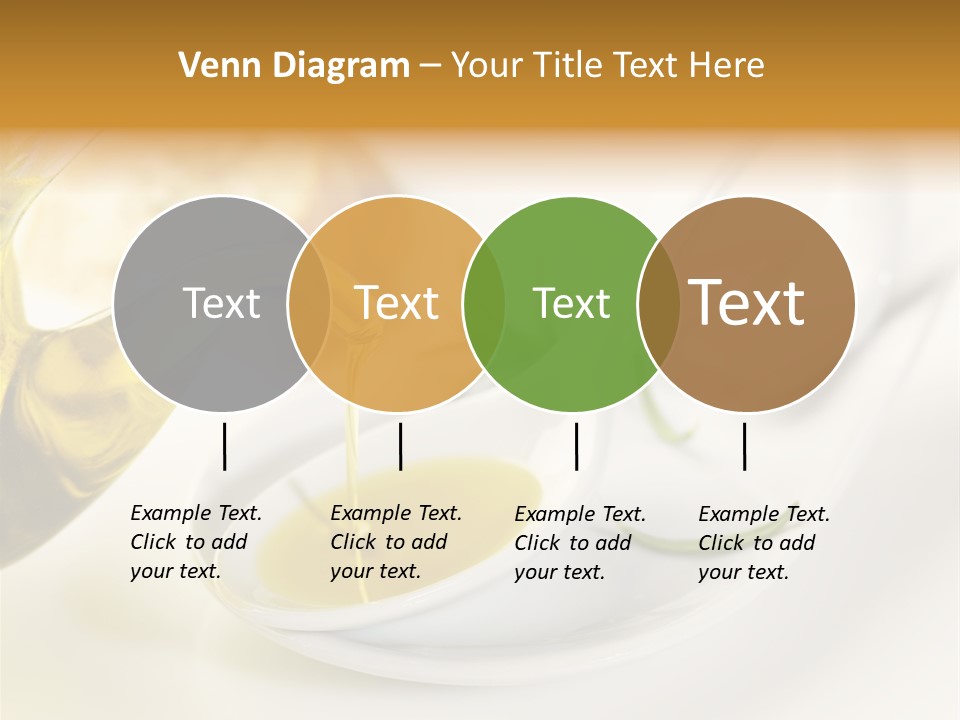 Venn Diagram – Your Title Text Here

Text

Text

Text

Text

Example Text. Click to add your text.

Example Text. Click to add your text.

Example Text. Click to add your text.

Example Text. Click to add your text.